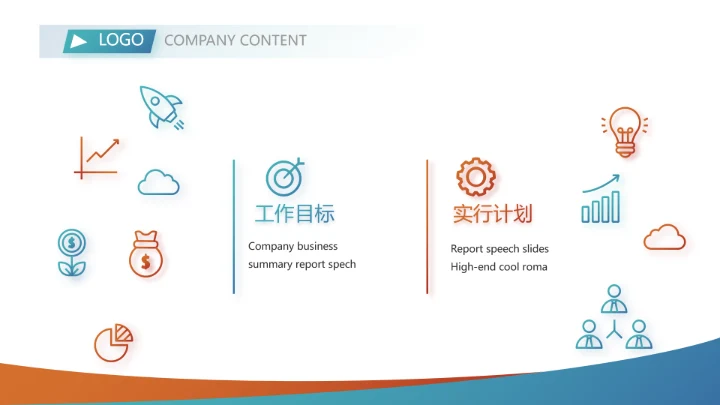 LOGO COMPANY CONTENT

工作目标

Company business summary report spech

实行计划

Report speech slides High-end cool roma